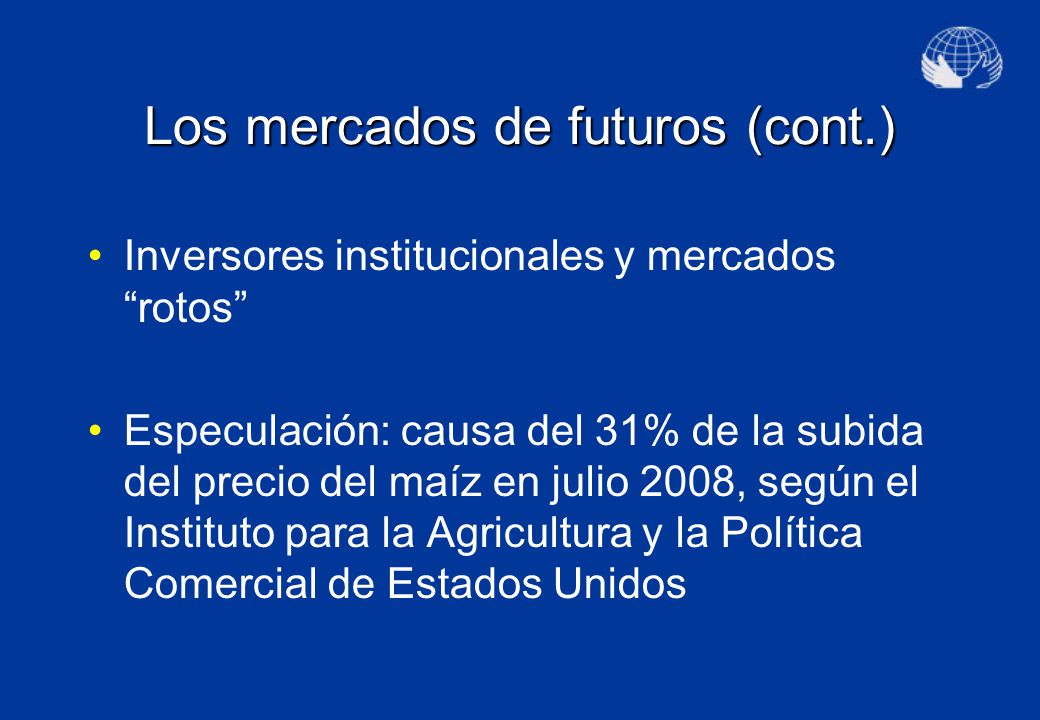 Los mercados de futuros (cont.)

• Inversores institucionales y mercados “rotos”

• Especulación: causa del 31% de la subida del precio del maíz en julio 2008, según el Instituto para la Agricultura y la Política Comercial de Estados Unidos